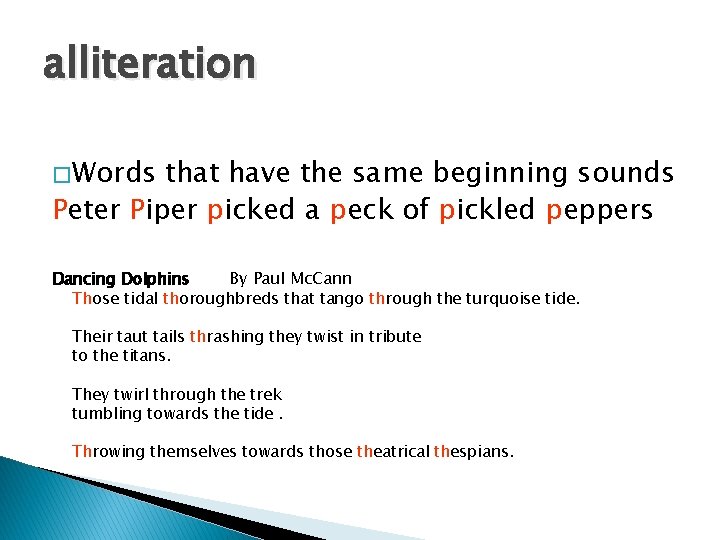 alliteration

□Words that have the same beginning sounds
Peter Piper picked a peck of pickled peppers

Dancing Dolphins By Paul McCann
Those tidal thoroughbreds that tango through the turquoise tide.

Their taut tails thrashing they twist in tribute to the titans.

They twirl through the trek tumbling towards the tide .

Throwing themselves towards those theatrical thespians.